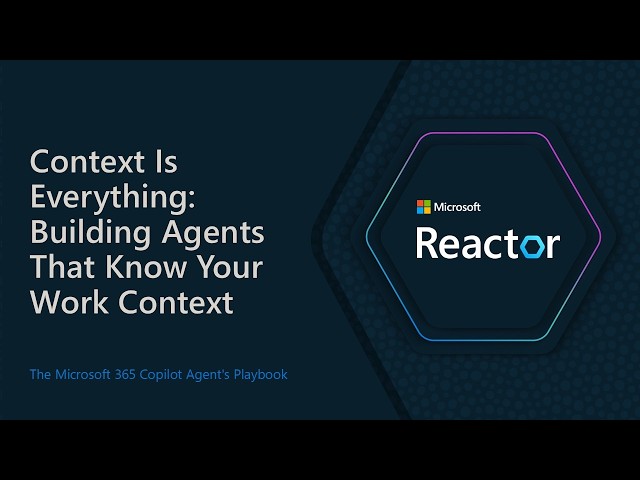 Context Is Everything: Building Agents That Know Your Work Context

The Microsoft 365 Copilot Agent's Playbook

Microsoft

Reactor